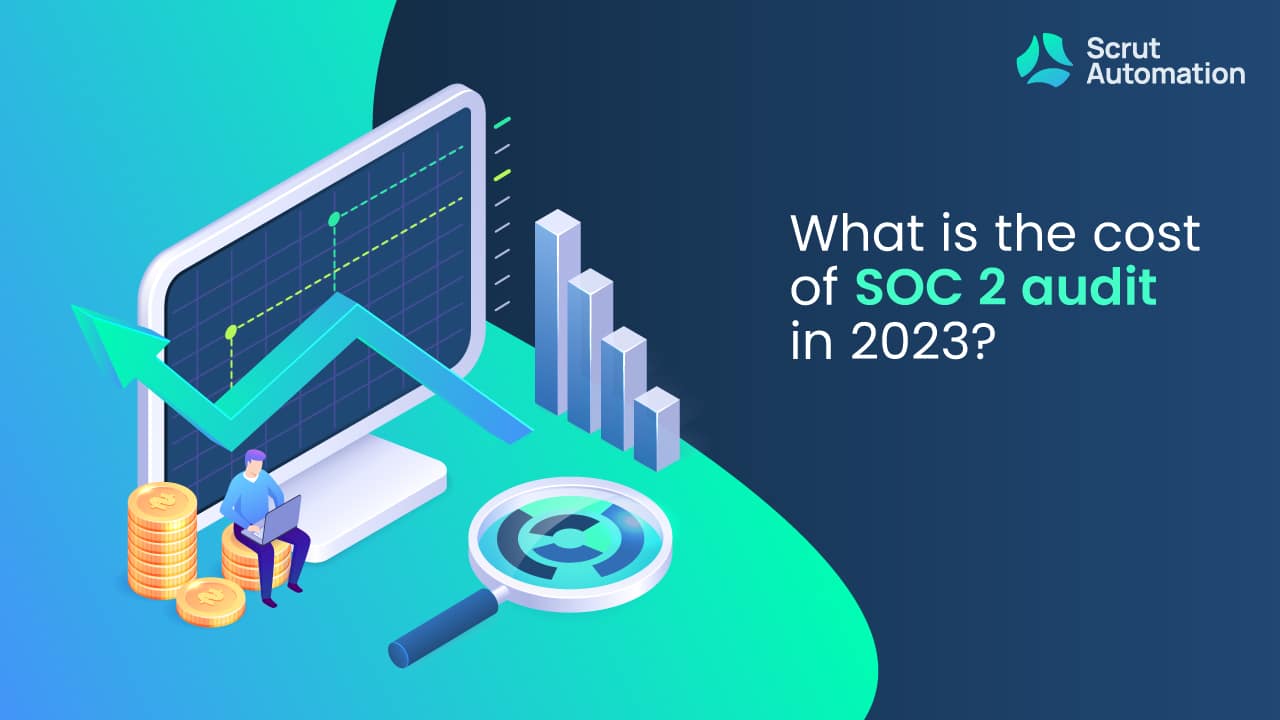 Scrut Automation

What is the cost of SOC 2 audit in 2023?